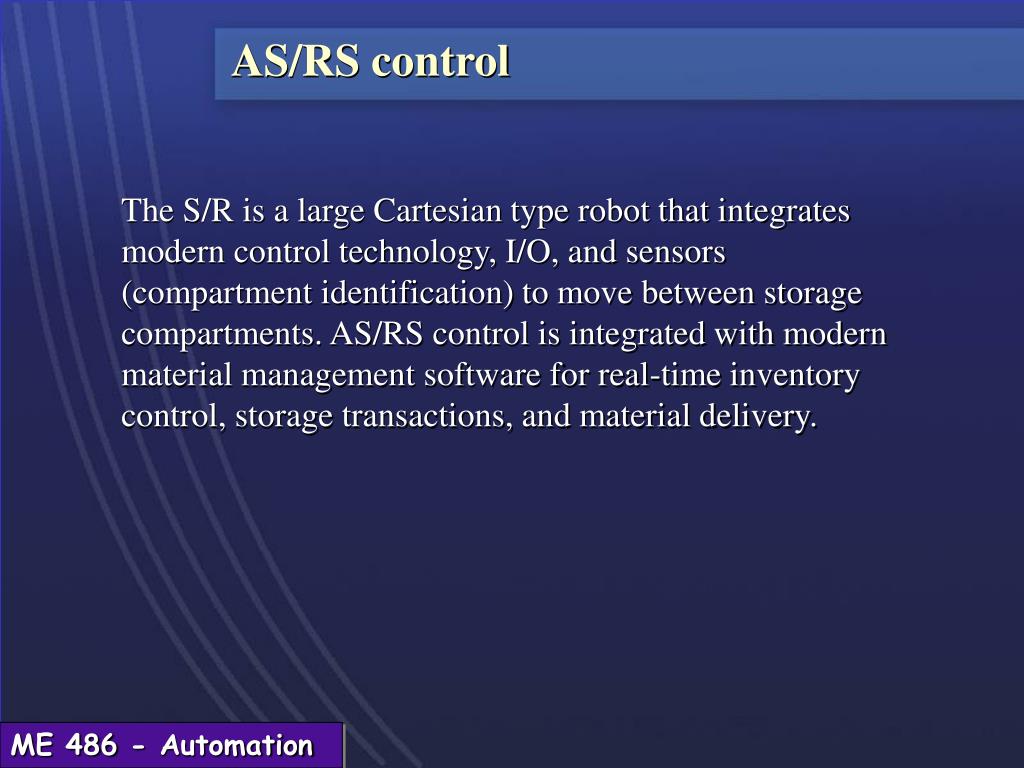 AS/RS control

The S/R is a large Cartesian type robot that integrates modern control technology, I/O, and sensors (compartment identification) to move between storage compartments. AS/RS control is integrated with modern material management software for real-time inventory control, storage transactions, and material delivery.

ME 486 - Automation